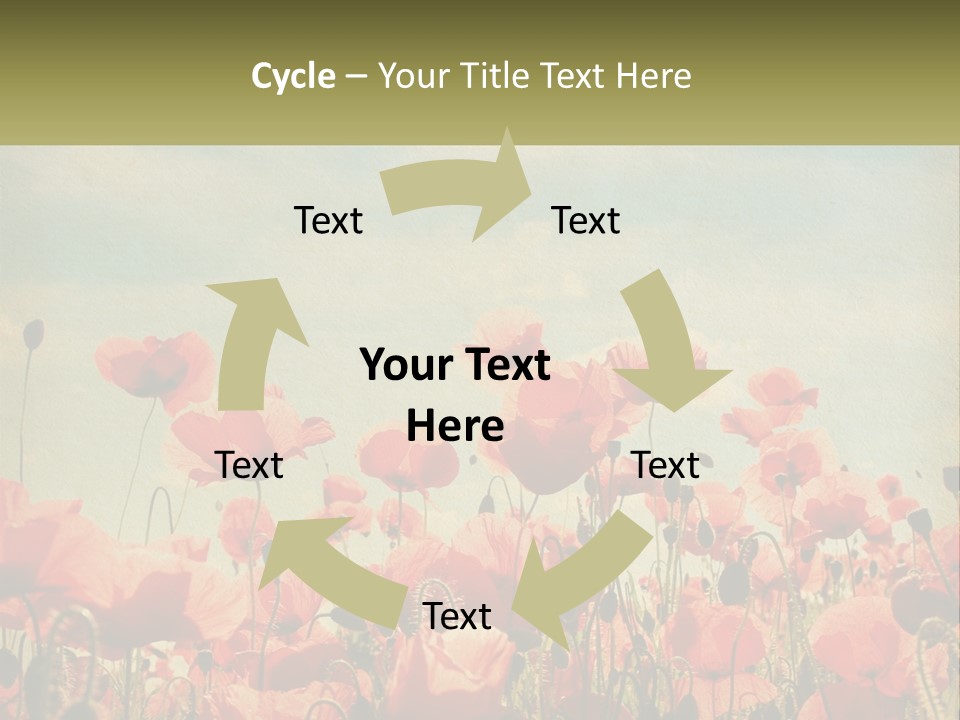 Cycle – Your Title Text Here

Text

Text

Your Text Here

Text

Text

Text